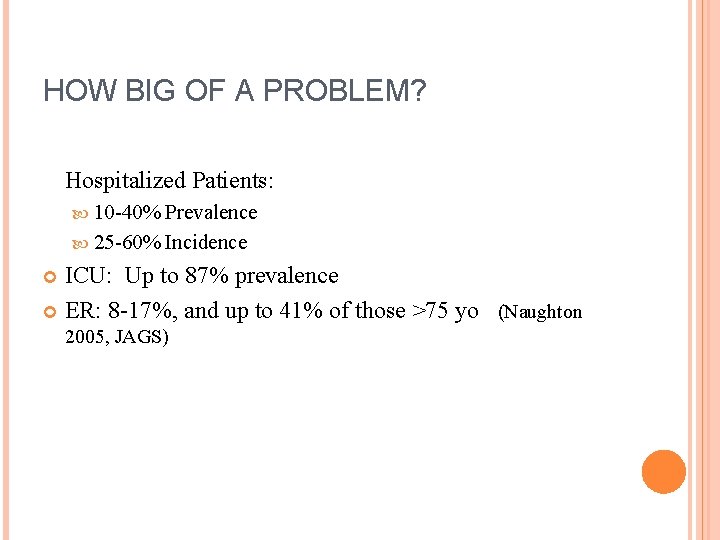 HOW BIG OF A PROBLEM?

Hospitalized Patients:

10-40% Prevalence

25-60% Incidence

ICU: Up to 87% prevalence

ER: 8-17%, and up to 41% of those >75 yo (Naughton 2005, JAGS)